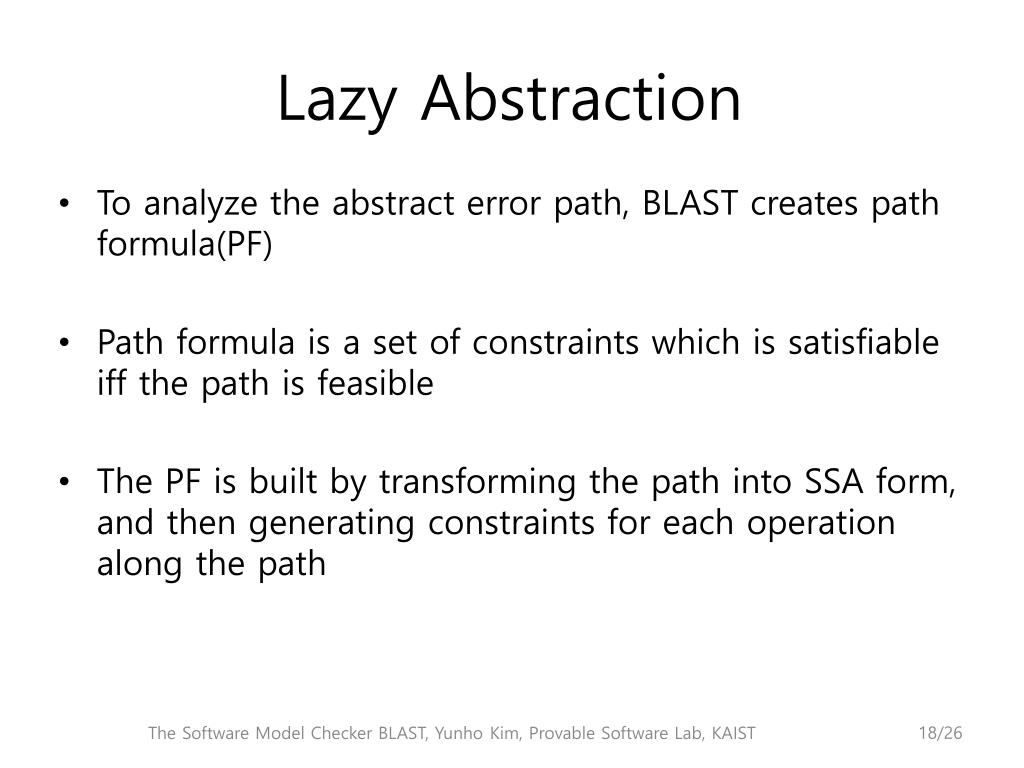 Lazy Abstraction

• To analyze the abstract error path, BLAST creates path formula(PF)

• Path formula is a set of constraints which is satisfiable iff the path is feasible

• The PF is built by transforming the path into SSA form, and then generating constraints for each operation along the path

The Software Model Checker BLAST, Yunho Kim, Provable Software Lab, KAIST

18/26